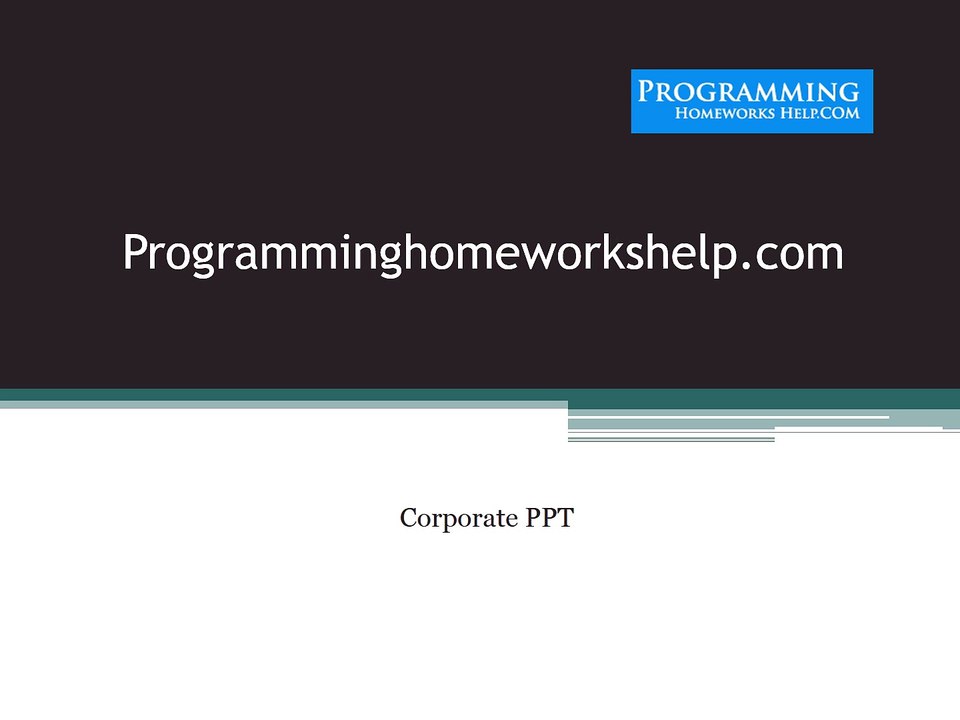 PROGRAMMING
HOMEWORKS HELP.COM

Programminghomeworkshelp.com

Corporate PPT